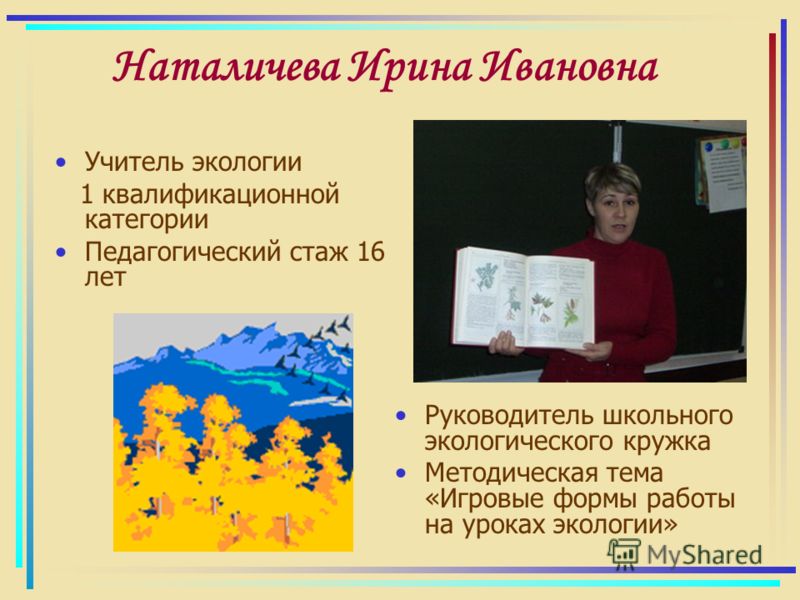 Наталичева Ирина Ивановна

• Учитель экологии
1 квалификационной категории
• Педагогический стаж 16 лет

• Руководитель школьного экологического кружка
• Методическая тема «Игровые формы работы на уроках экологии»

MyShared